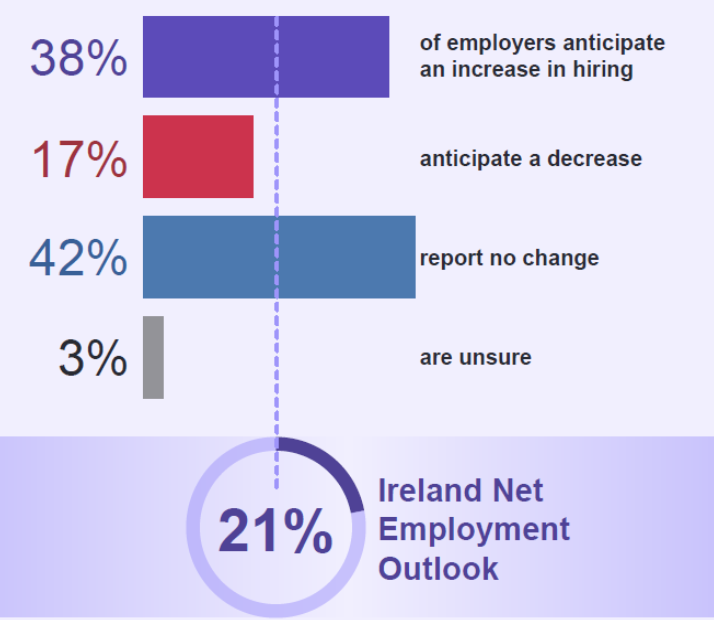 38%
of employers anticipate an increase in hiring

17%
anticipate a decrease

42%
report no change

3%
are unsure

21%
Ireland Net Employment Outlook